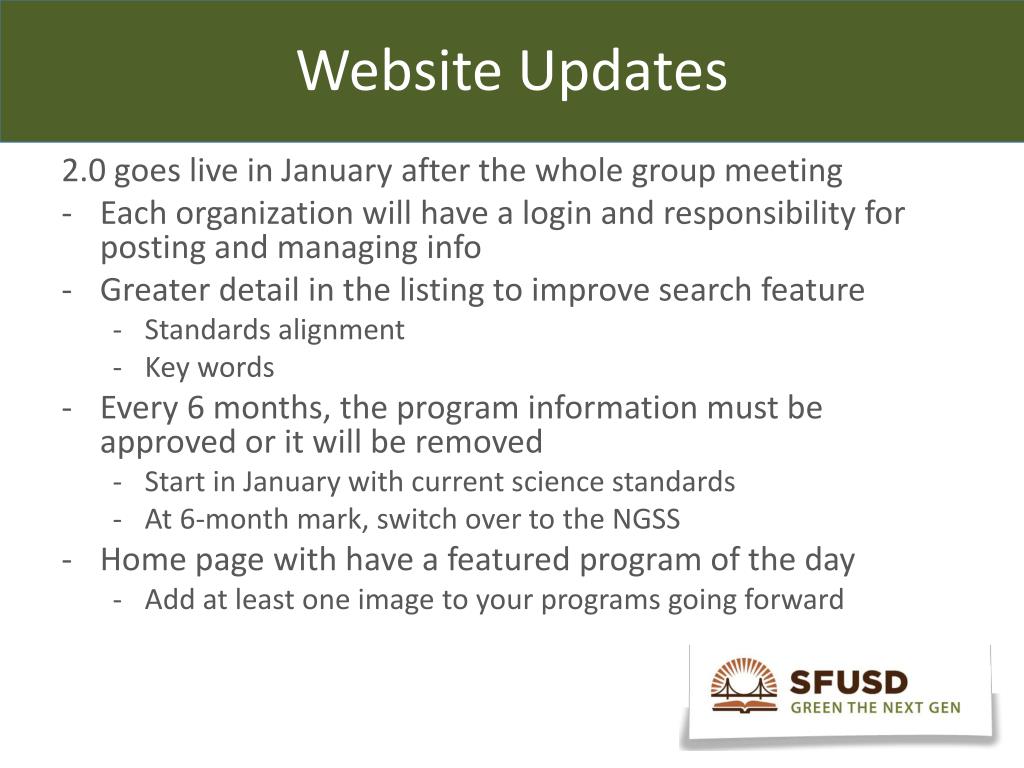 Website Updates

2.0 goes live in January after the whole group meeting

- Each organization will have a login and responsibility for posting and managing info
- Greater detail in the listing to improve search feature
  - Standards alignment
  - Key words
- Every 6 months, the program information must be approved or it will be removed
  - Start in January with current science standards
  - At 6-month mark, switch over to the NGSS
- Home page with have a featured program of the day
  - Add at least one image to your programs going forward

SFUSD
GREEN THE NEXT GEN